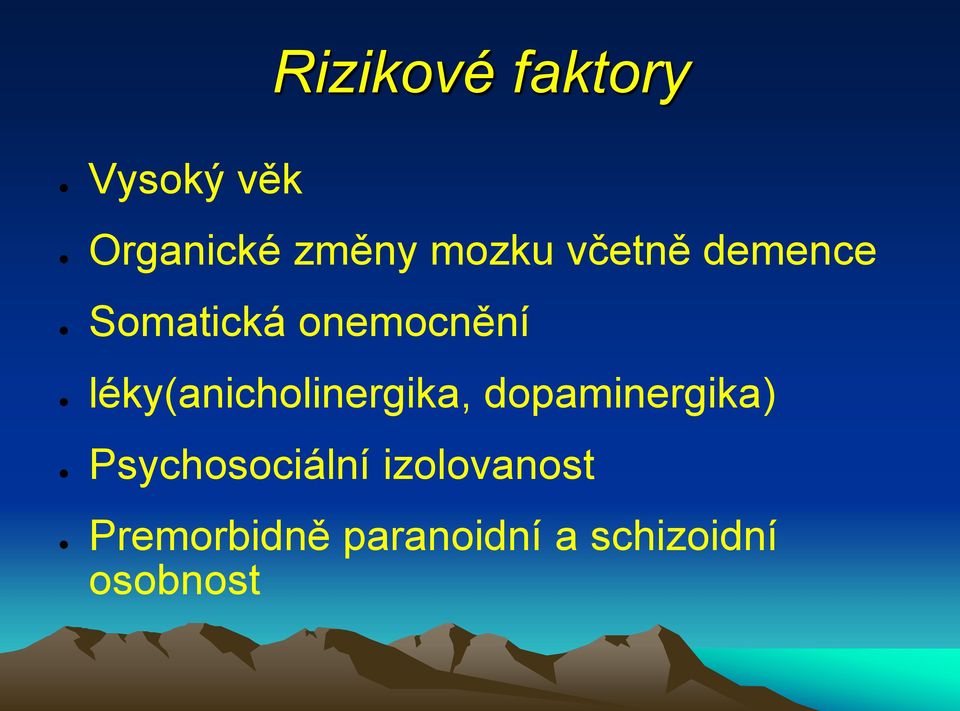 Rizikové faktory

- Vysoký věk
- Organické změny mozku včetně demence
- Somatická onemocnění
- léky(anicholinergika, dopaminergika)
- Psychosociální izolovanost
- Premorbidně paranoidní a schizoidní osobnost